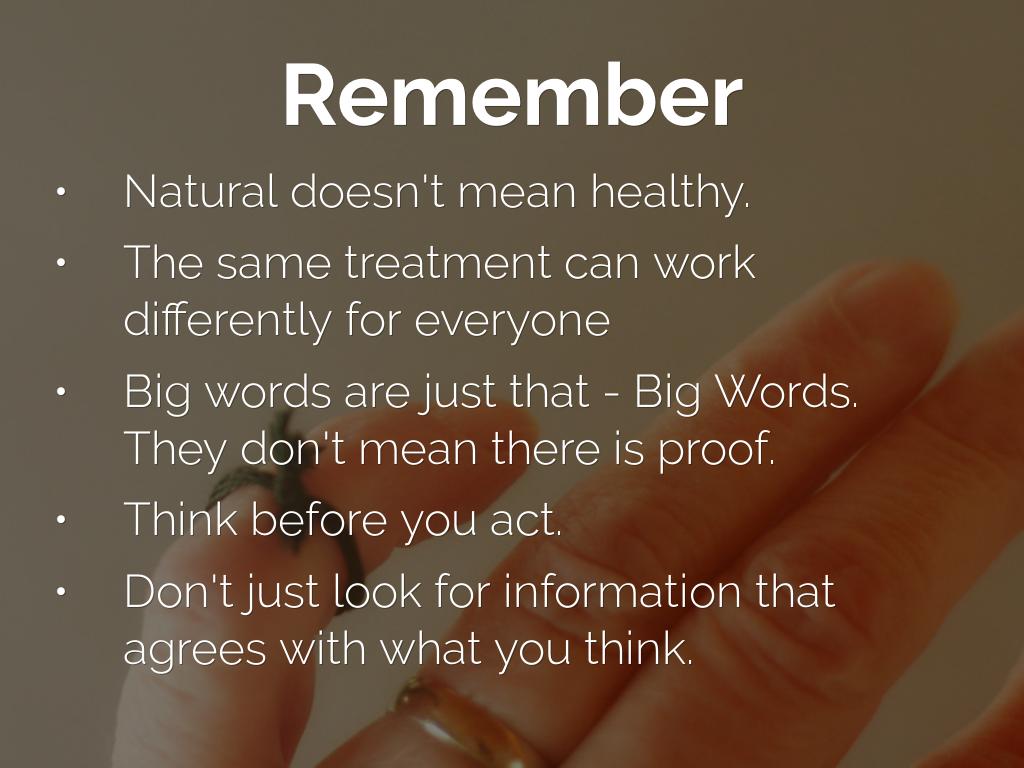 Remember

• Natural doesn't mean healthy.
• The same treatment can work differently for everyone
• Big words are just that - Big Words. They don't mean there is proof.
• Think before you act.
• Don't just look for information that agrees with what you think.